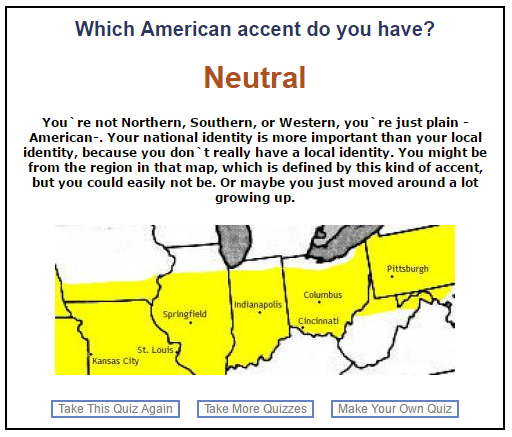 Which American accent do you have?

Neutral

You`re not Northern, Southern, or Western, you`re just plain -American-. Your national identity is more important than your local identity, because you don`t really have a local identity. You might be from the region in that map, which is defined by this kind of accent, but you could easily not be. Or maybe you just moved around a lot growing up.

Pittsburgh
Columbus
Indianapolis
Springfield
Cincinnati
St. Louis
Kansas City

Take This Quiz Again
Take More Quizzes
Make Your Own Quiz